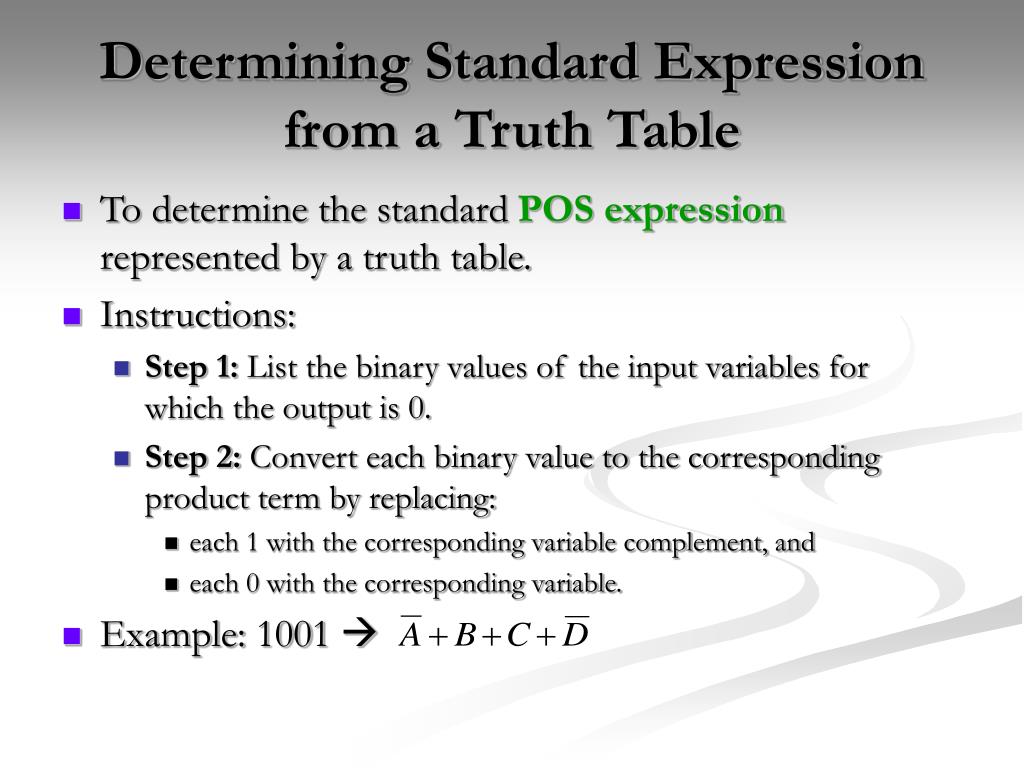 Determining Standard Expression from a Truth Table

To determine the standard POS expression represented by a truth table.

Instructions:

Step 1: List the binary values of the input variables for which the output is 0.

Step 2: Convert each binary value to the corresponding product term by replacing:

each 1 with the corresponding variable complement, and

each 0 with the corresponding variable.

Example: 1001 → $\overline{A}+B+C+\overline{D}$